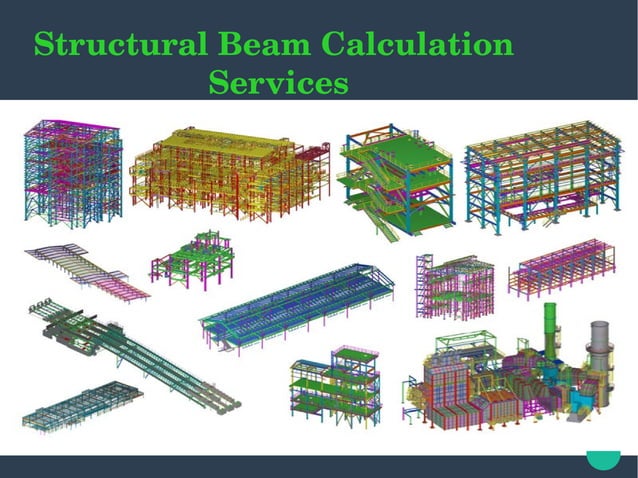 Structural Beam Calculation Services